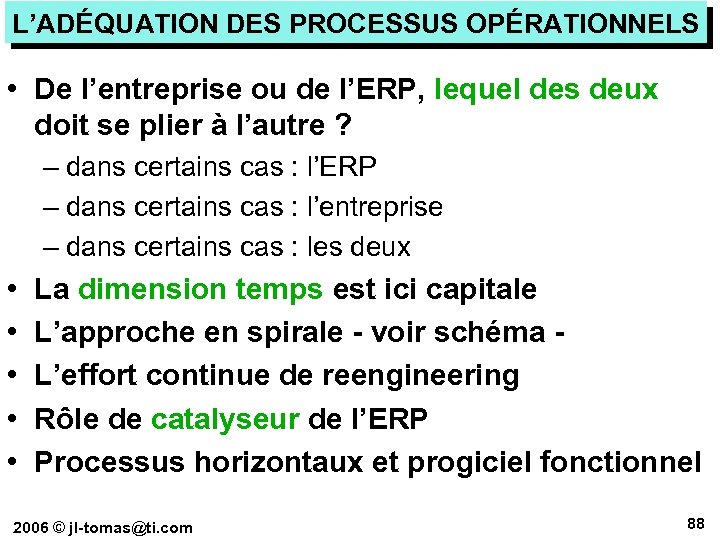 L'ADÉQUATION DES PROCESSUS OPÉRATIONNELS

• De l'entreprise ou de l'ERP, lequel des deux doit se plier à l'autre ?
– dans certains cas : l'ERP
– dans certains cas : l'entreprise
– dans certains cas : les deux
• La dimension temps est ici capitale
• L'approche en spirale - voir schéma -
• L'effort continue de reengineering
• Rôle de catalyseur de l'ERP
• Processus horizontaux et progiciel fonctionnel

2006 © jl-tomas@ti.com

88